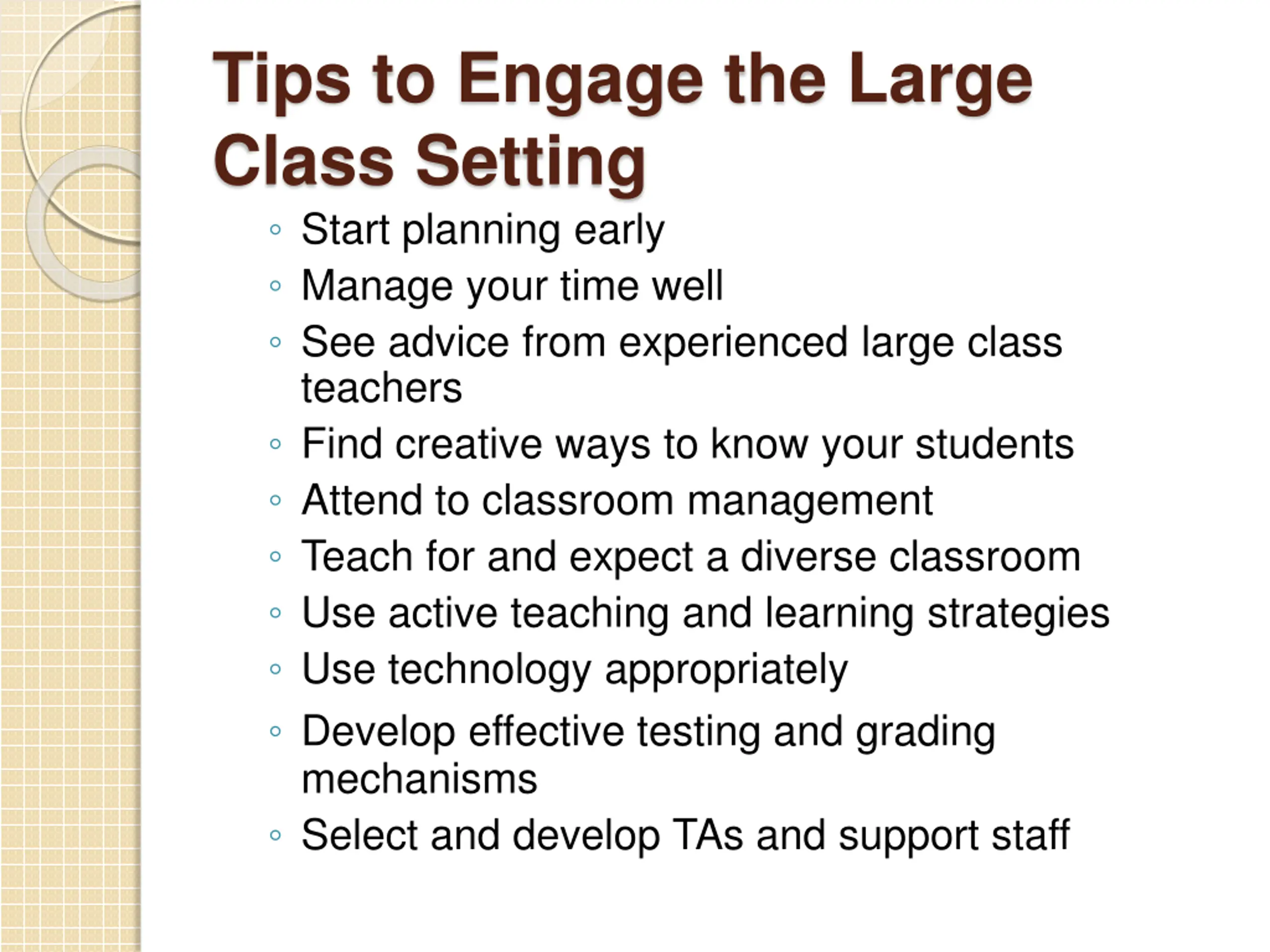 Tips to Engage the Large Class Setting

◦ Start planning early
◦ Manage your time well
◦ See advice from experienced large class teachers
◦ Find creative ways to know your students
◦ Attend to classroom management
◦ Teach for and expect a diverse classroom
◦ Use active teaching and learning strategies
◦ Use technology appropriately
◦ Develop effective testing and grading mechanisms
◦ Select and develop TAs and support staff